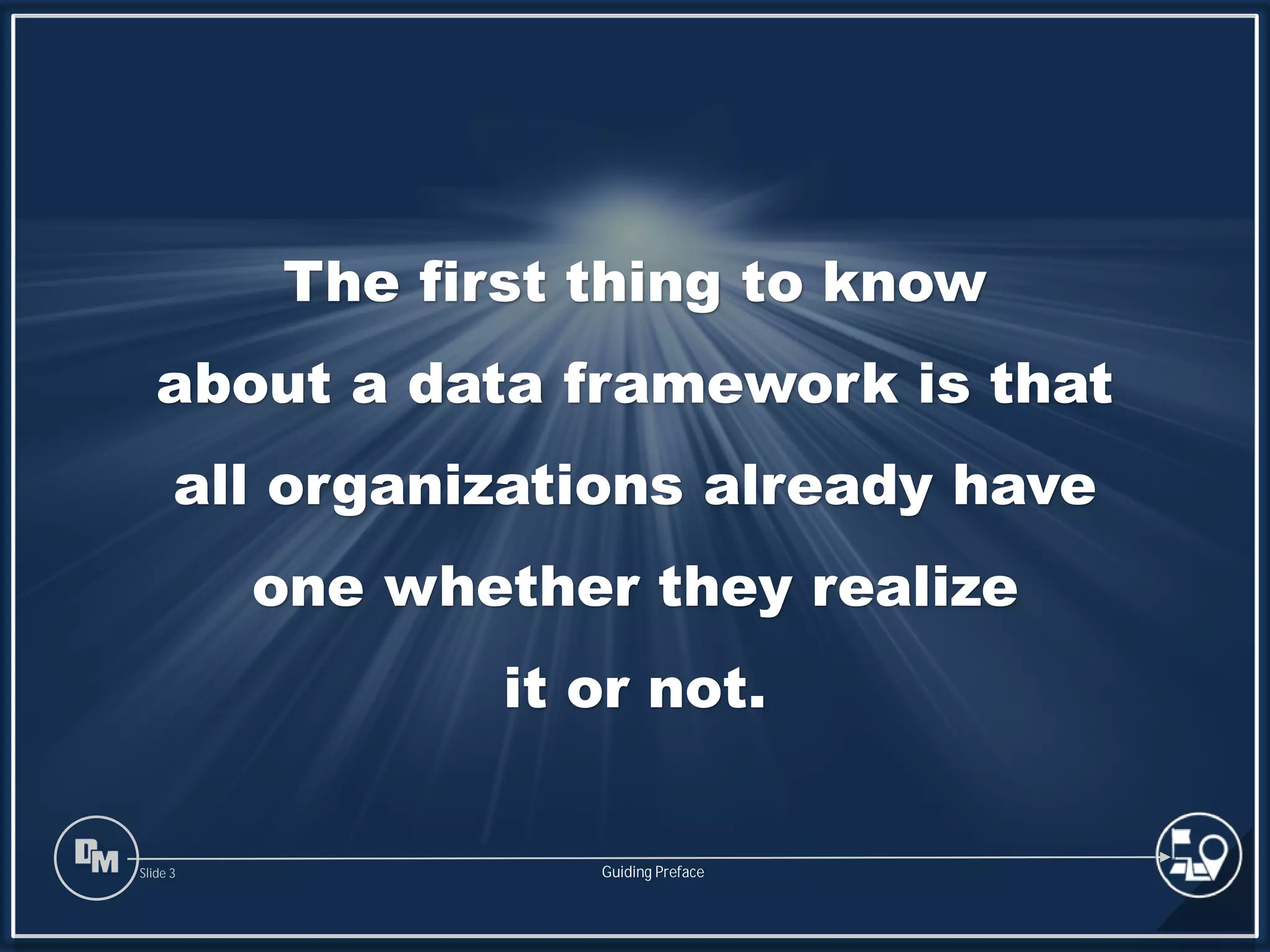 The first thing to know about a data framework is that all organizations already have one whether they realize it or not.

DM

Slide 3

Guiding Preface